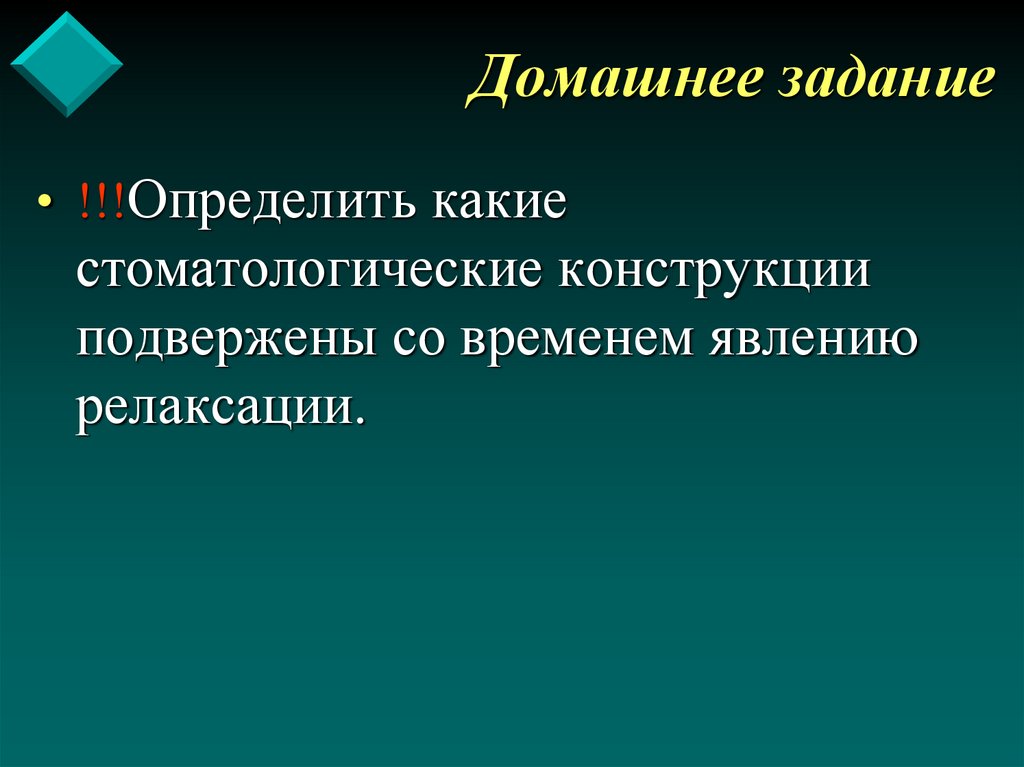 Домашнее задание

• !!!Определить какие стоматологические конструкции подвержены со временем явлению релаксации.